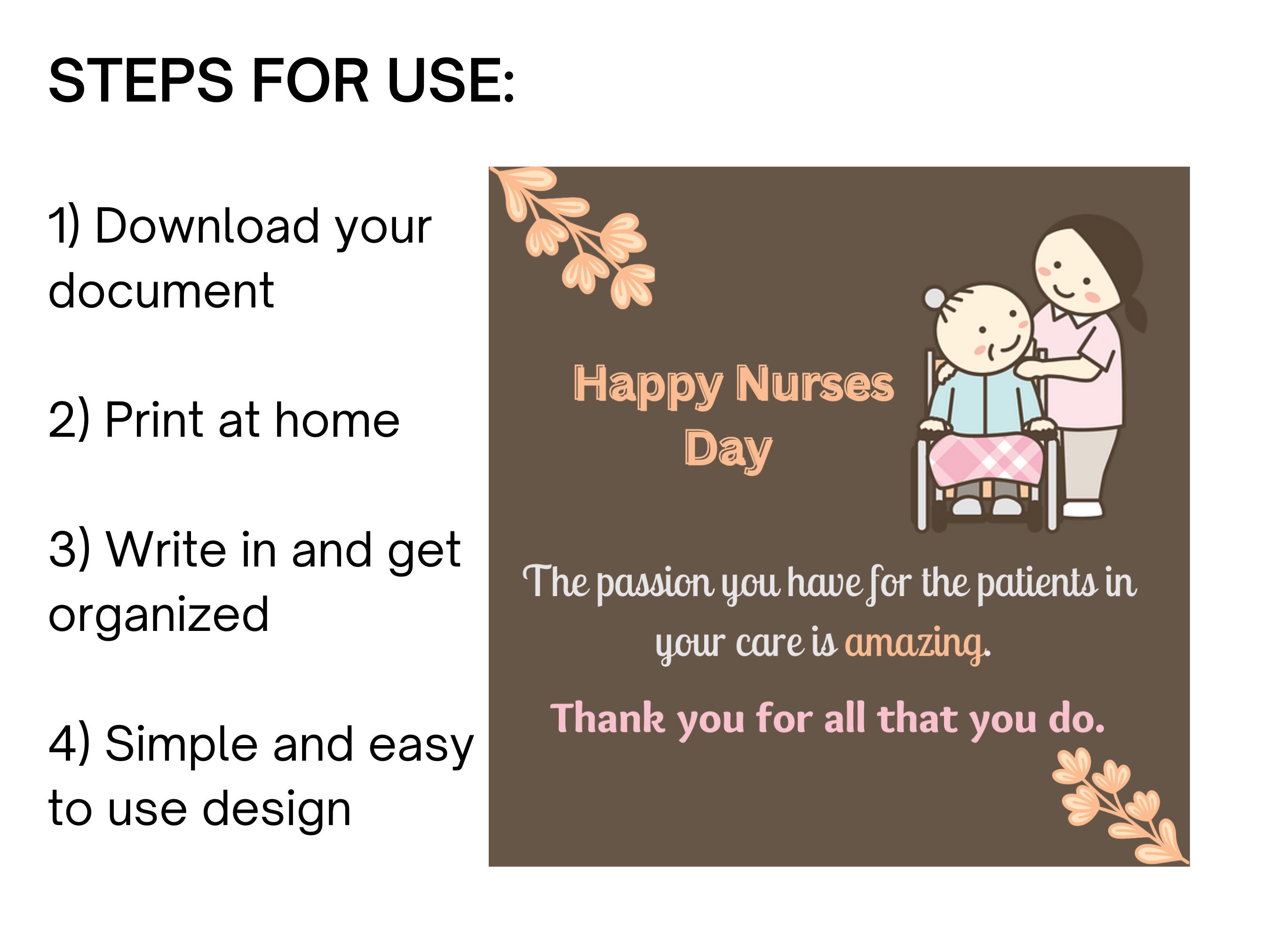 STEPS FOR USE:

1) Download your document

2) Print at home

3) Write in and get organized

4) Simple and easy to use design

Happy Nurses Day

The passion you have for the patients in your care is amazing.

Thank you for all that you do.